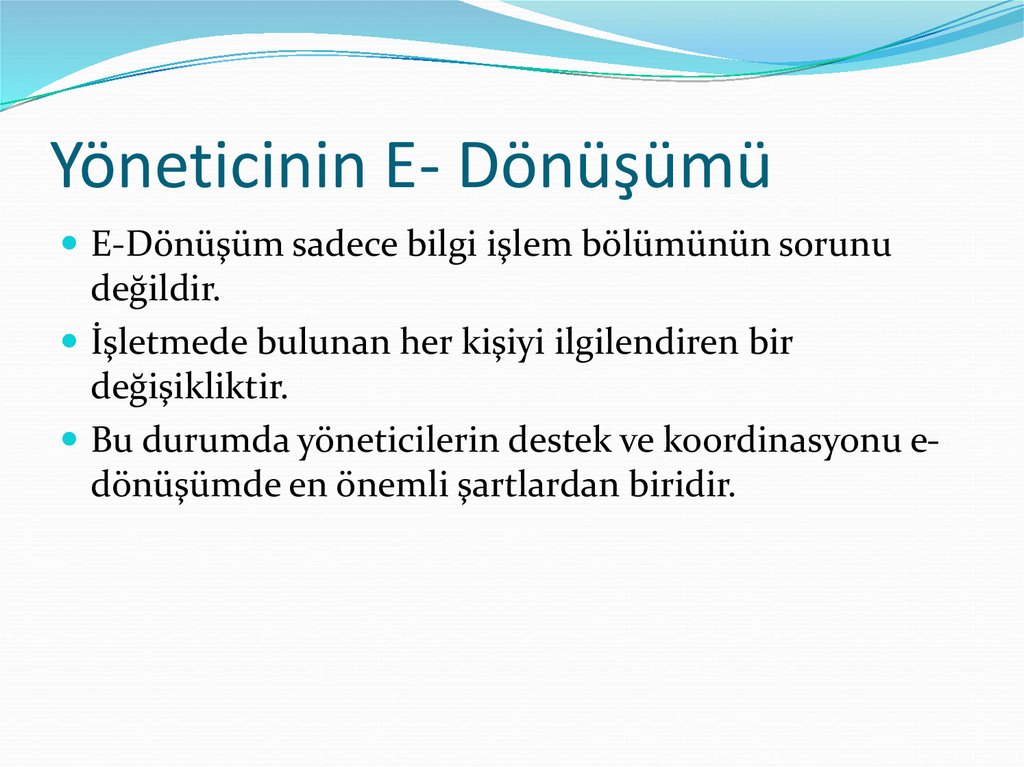 Yöneticinin E- Dönüşümü

E-Dönüşüm sadece bilgi işlem bölümünün sorunu değildir.

İşletmede bulunan her kişiyi ilgilendiren bir değişikliktir.

Bu durumda yöneticilerin destek ve koordinasyonu e-dönüşümde en önemli şartlardan biridir.